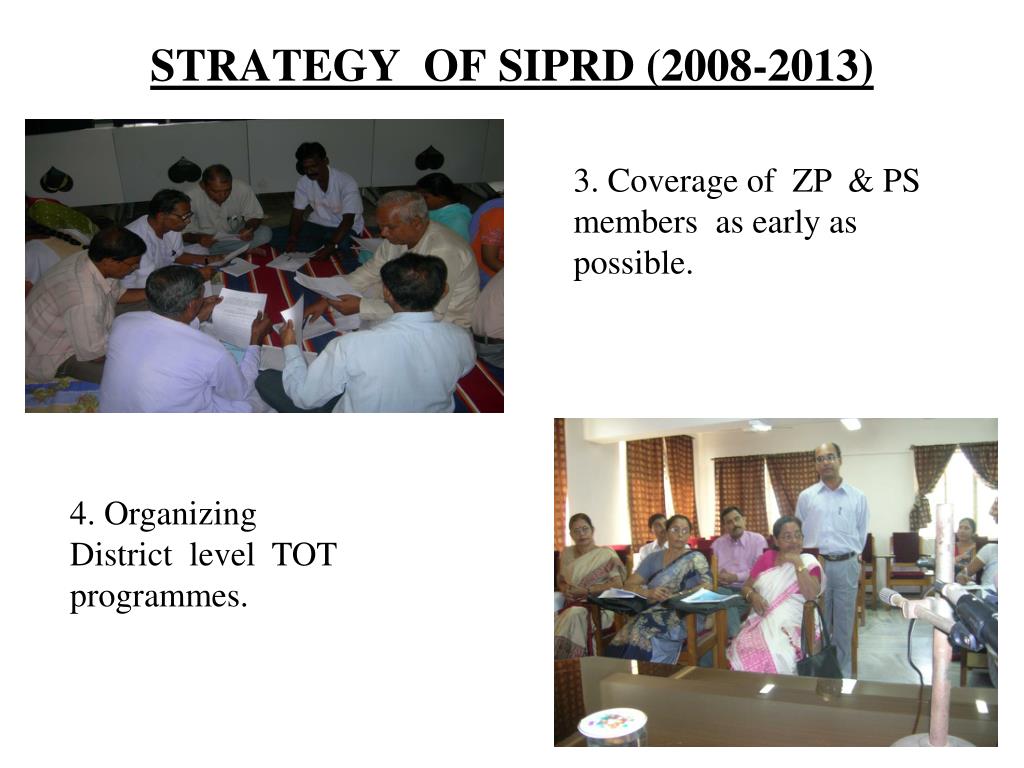 STRATEGY OF SIPRD (2008-2013)

3. Coverage of ZP & PS members as early as possible.

4. Organizing District level TOT programmes.